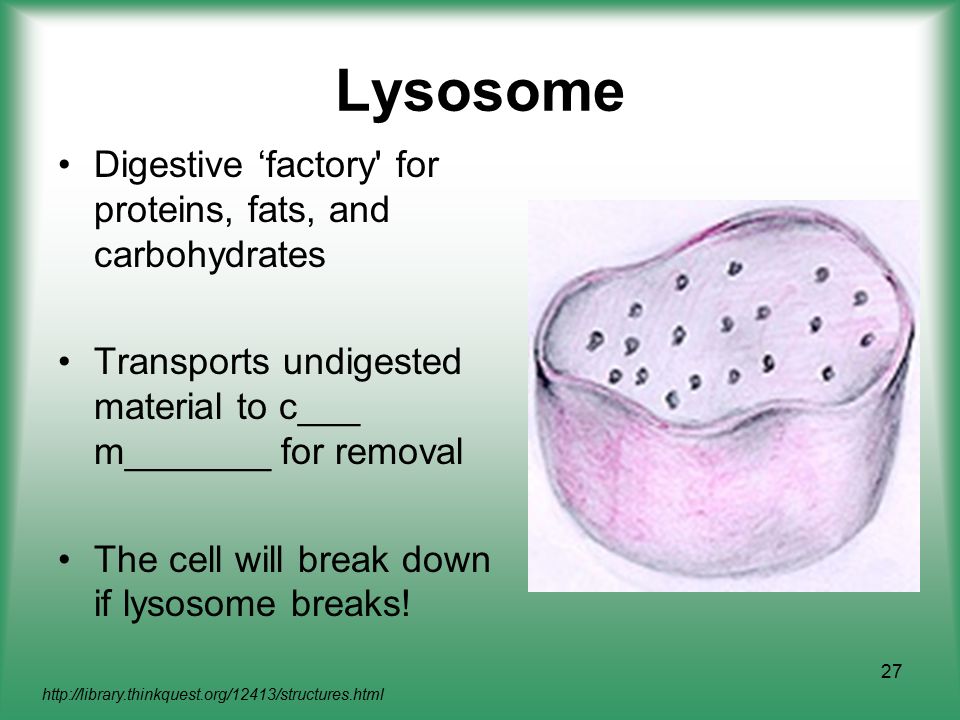 Lysosome

• Digestive ‘factory' for proteins, fats, and carbohydrates

• Transports undigested material to c___ m_______ for removal

• The cell will break down if lysosome breaks!

27

http://library.thinkquest.org/12413/structures.html